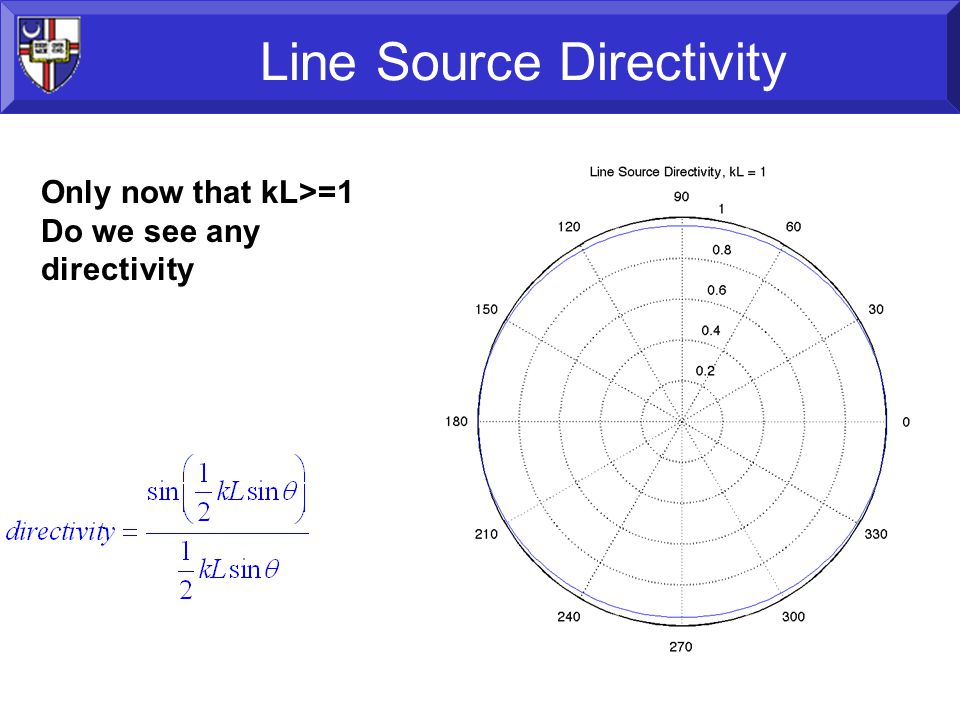 Line Source Directivity

Only now that kL>=1
Do we see any directivity

$directivity = \frac{\sin\left(\frac{1}{2}kL\sin\theta\right)}{\frac{1}{2}kL\sin\theta}$

Line Source Directivity, kL = 1

90
1
120
60
0.8
0.6
150
30
0.4
0.2
180
0
210
330
240
300
270